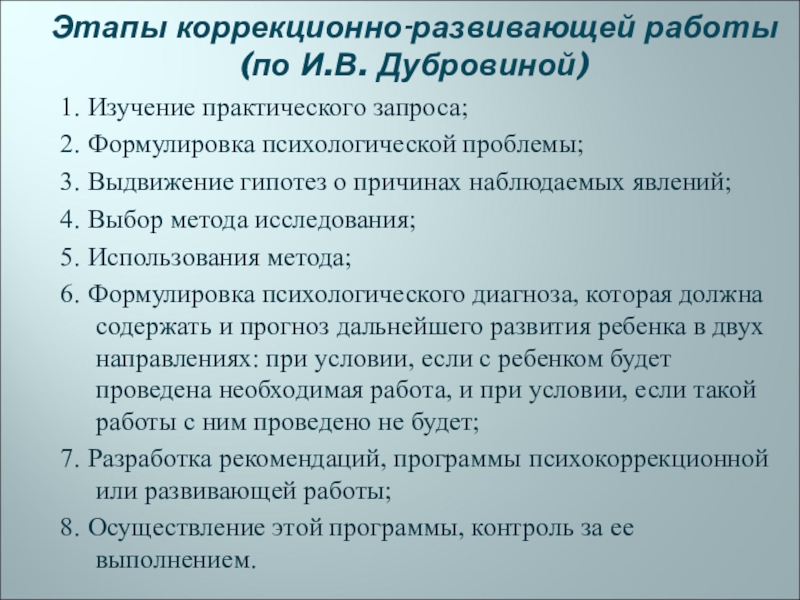 Этапы коррекционно-развивающей работы (по И.В. Дубровиной)

1. Изучение практического запроса;

2. Формулировка психологической проблемы;

3. Выдвижение гипотез о причинах наблюдаемых явлений;

4. Выбор метода исследования;

5. Использования метода;

6. Формулировка психологического диагноза, которая должна содержать и прогноз дальнейшего развития ребенка в двух направлениях: при условии, если с ребенком будет проведена необходимая работа, и при условии, если такой работы с ним проведено не будет;

7. Разработка рекомендаций, программы психокоррекционной или развивающей работы;

8. Осуществление этой программы, контроль за ее выполнением.